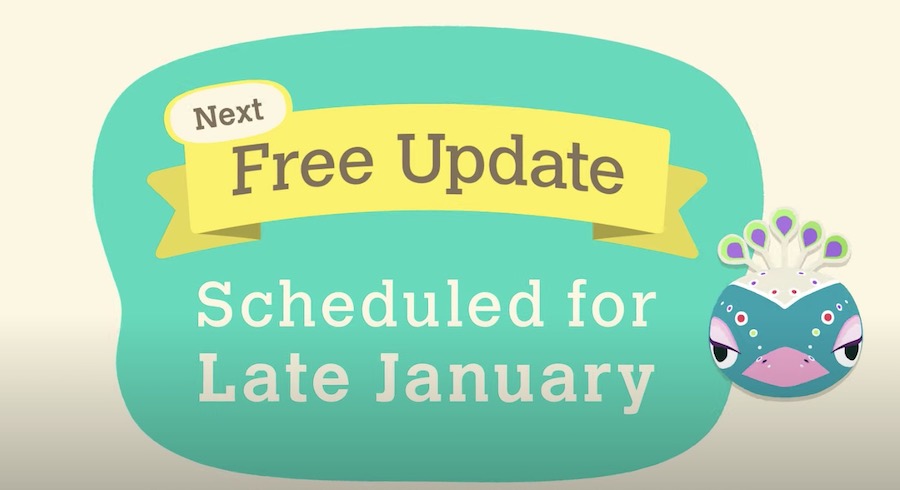 Next
Free Update

Scheduled for
Late January